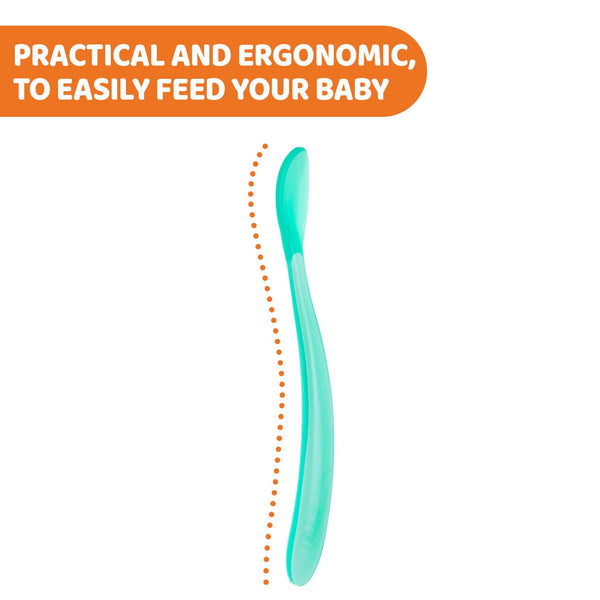 PRACTICAL AND ERGONOMIC, TO EASILY FEED YOUR BABY